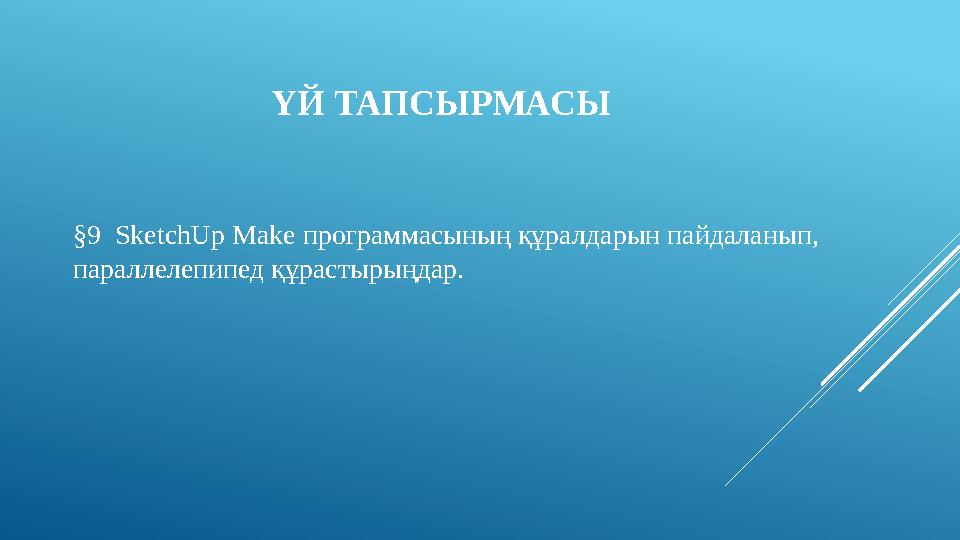 ҮЙ ТАПСЫРМАСЫ

§9 SketchUp Make программасының құралдарын пайдаланып, параллелепипед құрастырыңдар.